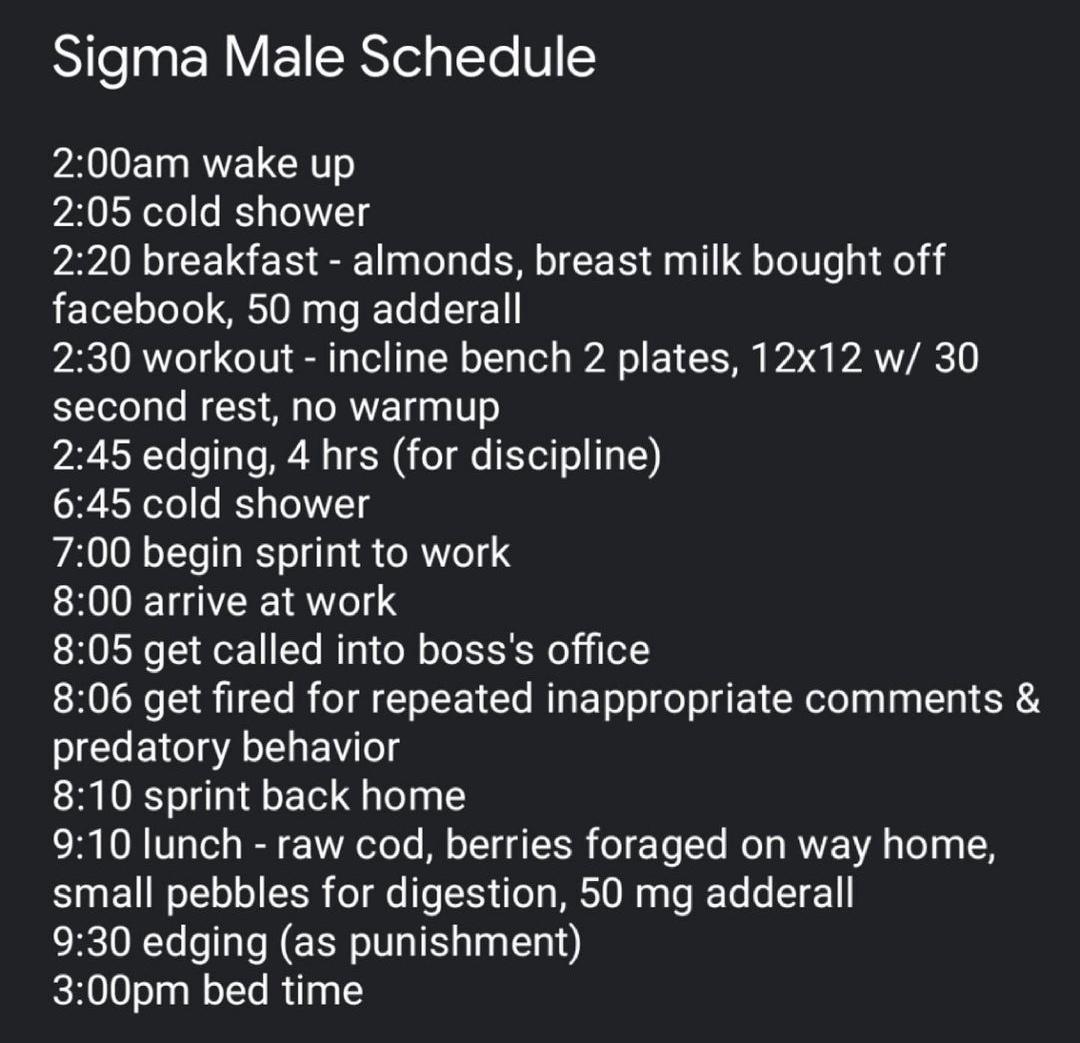 Sigma Male Schedule

2:00am wake up
2:05 cold shower
2:20 breakfast - almonds, breast milk bought off facebook, 50 mg adderall
2:30 workout - incline bench 2 plates, 12x12 w/ 30 second rest, no warmup
2:45 edging, 4 hrs (for discipline)
6:45 cold shower
7:00 begin sprint to work
8:00 arrive at work
8:05 get called into boss's office
8:06 get fired for repeated inappropriate comments & predatory behavior
8:10 sprint back home
9:10 lunch - raw cod, berries foraged on way home, small pebbles for digestion, 50 mg adderall
9:30 edging (as punishment)
3:00pm bed time